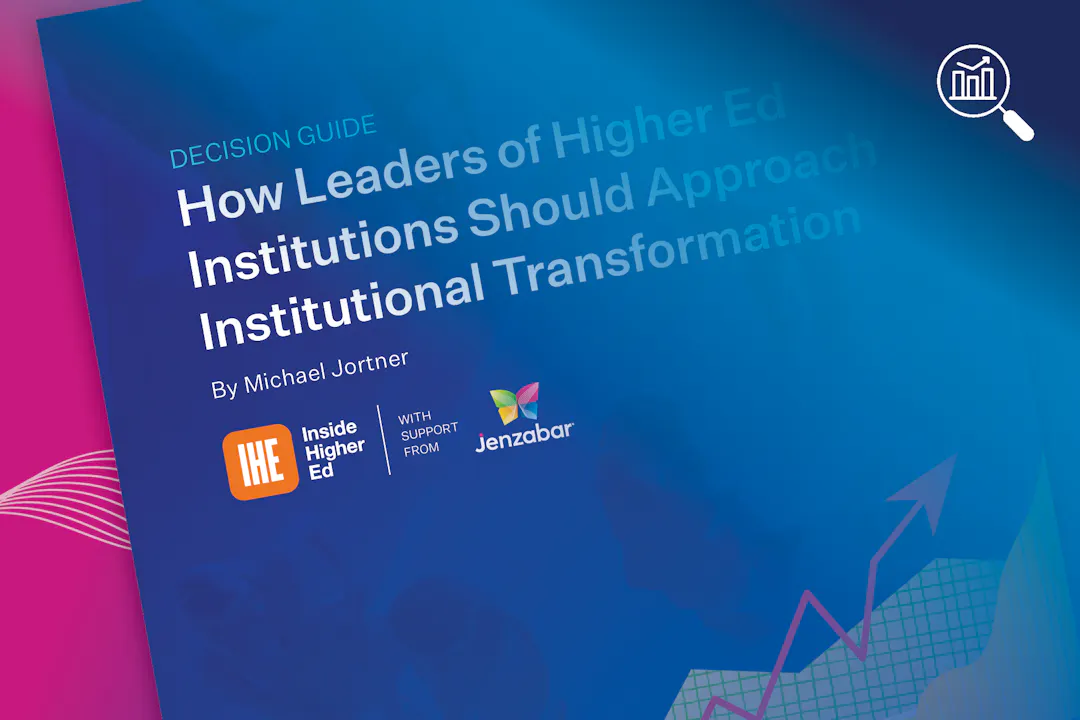 DECISION GUIDE

How Leaders of Higher Ed Institutions Should Approach Institutional Transformation

By Michael Jortner

IHE Inside Higher Ed

WITH SUPPORT FROM

Jenzabar